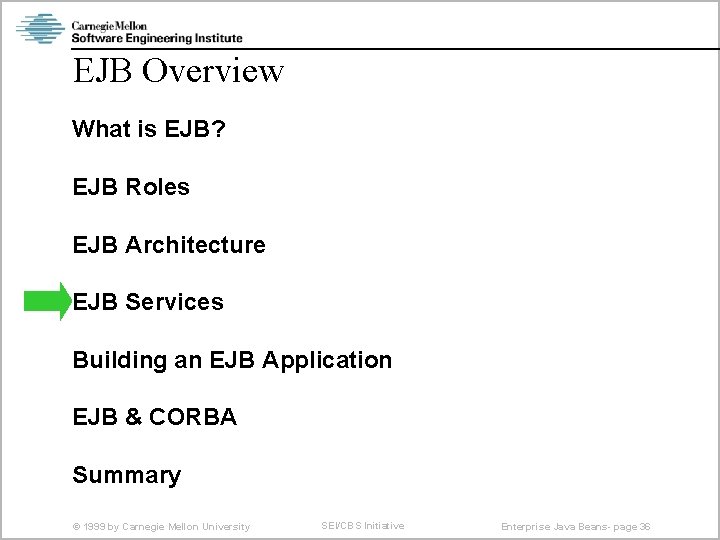 Carnegie Mellon
Software Engineering Institute

EJB Overview

What is EJB?

EJB Roles

EJB Architecture

EJB Services

Building an EJB Application

EJB & CORBA

Summary

© 1999 by Carnegie Mellon University

SEI/CBS Initiative

Enterprise Java Beans- page 36